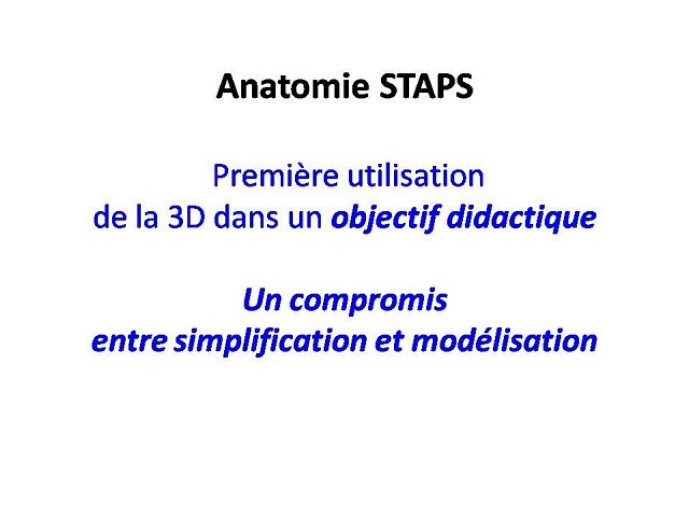 Anatomie STAPS

Première utilisation de la 3D dans un objectif didactique

Un compromis entre simplification et modélisation